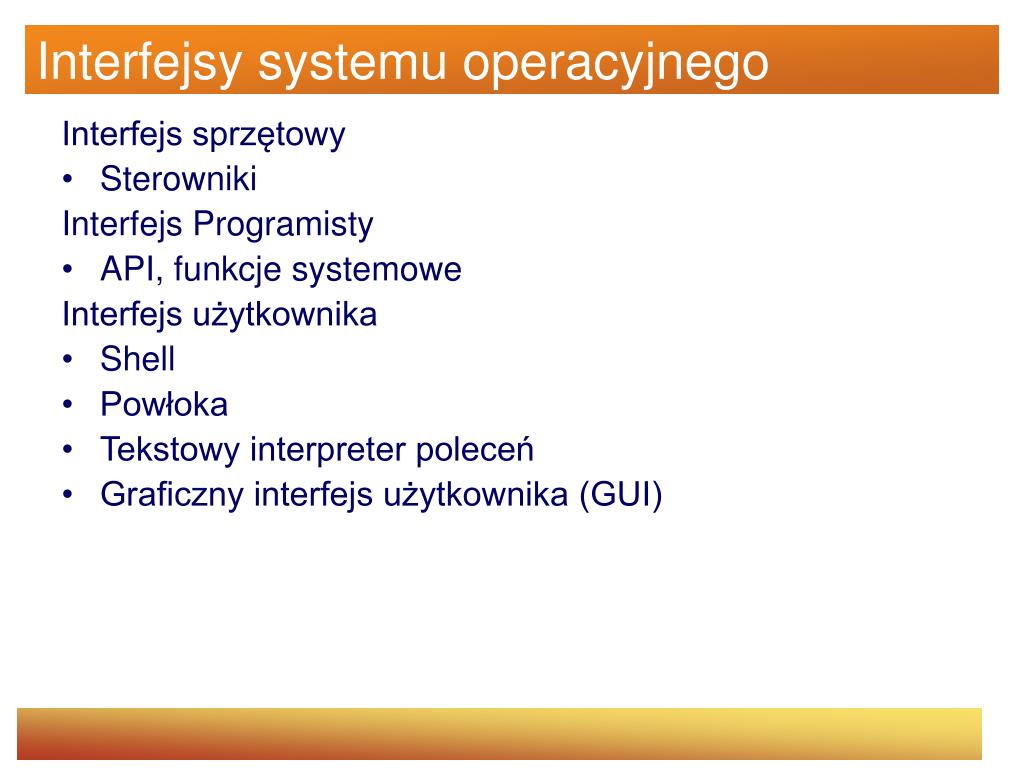 Interfejsy systemu operacyjnego

Interfejs sprzętowy
• Sterowniki
Interfejs Programisty
• API, funkcje systemowe
Interfejs użytkownika
• Shell
• Powłoka
• Tekstowy interpreter poleceń
• Graficzny interfejs użytkownika (GUI)